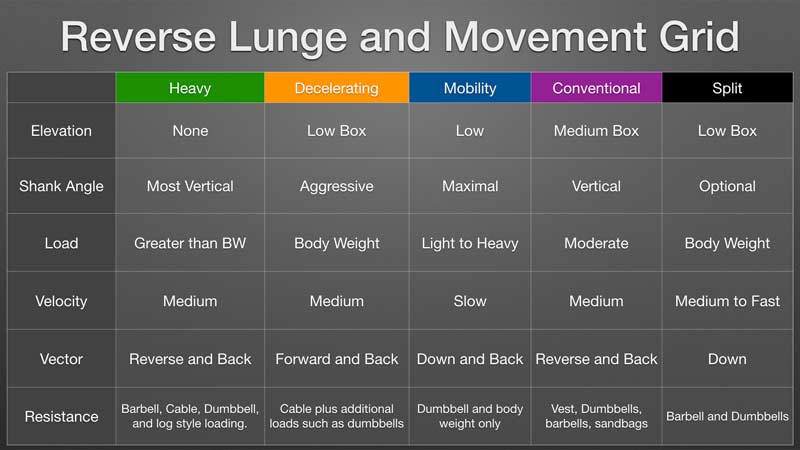 Reverse Lunge and Movement Grid

| | Heavy | Decelerating | Mobility | Conventional | Split |
|---|---|---|---|---|---|
| Elevation | None | Low Box | Low | Medium Box | Low Box |
| Shank Angle | Most Vertical | Aggressive | Maximal | Vertical | Optional |
| Load | Greater than BW | Body Weight | Light to Heavy | Moderate | Body Weight |
| Velocity | Medium | Medium | Slow | Medium | Medium to Fast |
| Vector | Reverse and Back | Forward and Back | Down and Back | Reverse and Back | Down |
| Resistance | Barbell, Cable, Dumbbell, and log style loading. | Cable plus additional loads such as dumbbells | Dumbbell and body weight only | Vest, Dumbbells, barbells, sandbags | Barbell and Dumbbells |